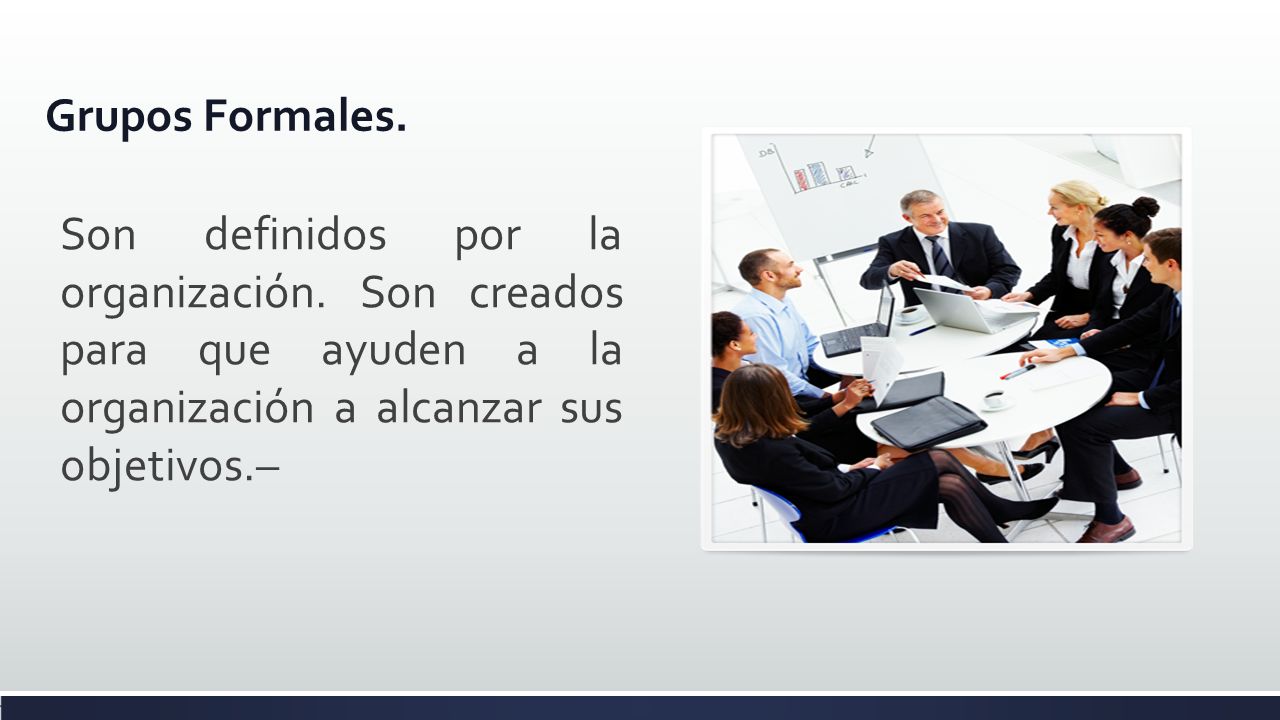 Grupos Formales.

Son definidos por la organización. Son creados para que ayuden a la organización a alcanzar sus objetivos.–